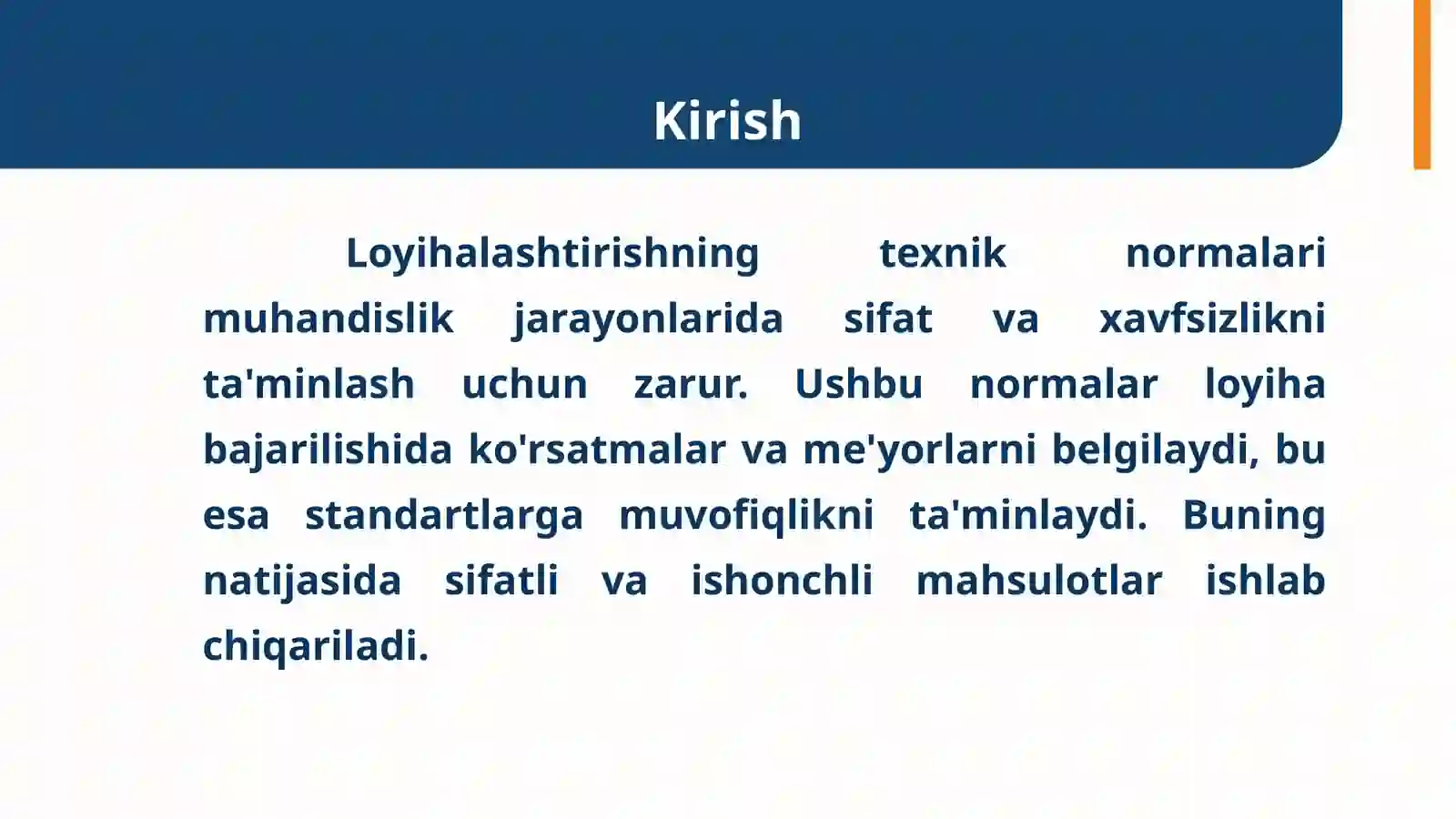 Kirish

Loyihalashtirishning texnik normalari muhandislik jarayonlarida sifat va xavfsizlikni ta'minlash uchun zarur. Ushbu normalar loyiha bajarilishida ko'rsatmalar va me'yorlarni belgilaydi, bu esa standartlarga muvofiqlikni ta'minlaydi. Buning natijasida sifatli va ishonchli mahsulotlar ishlab chiqariladi.